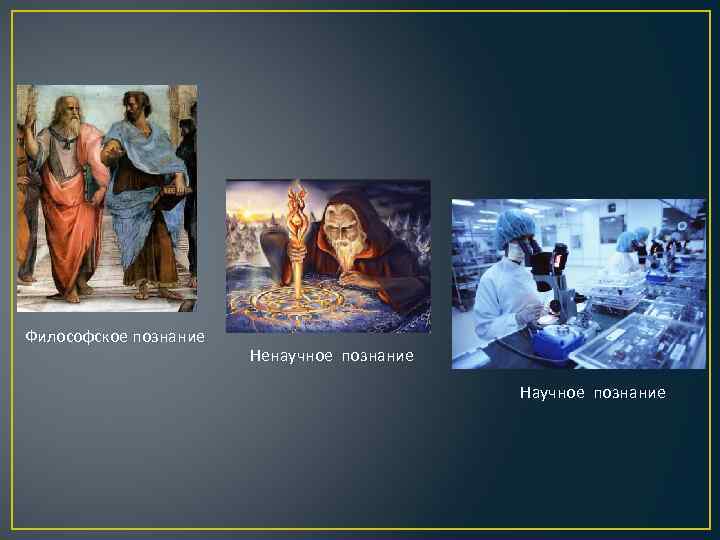 Философское познание

Ненаучное познание

Научное познание